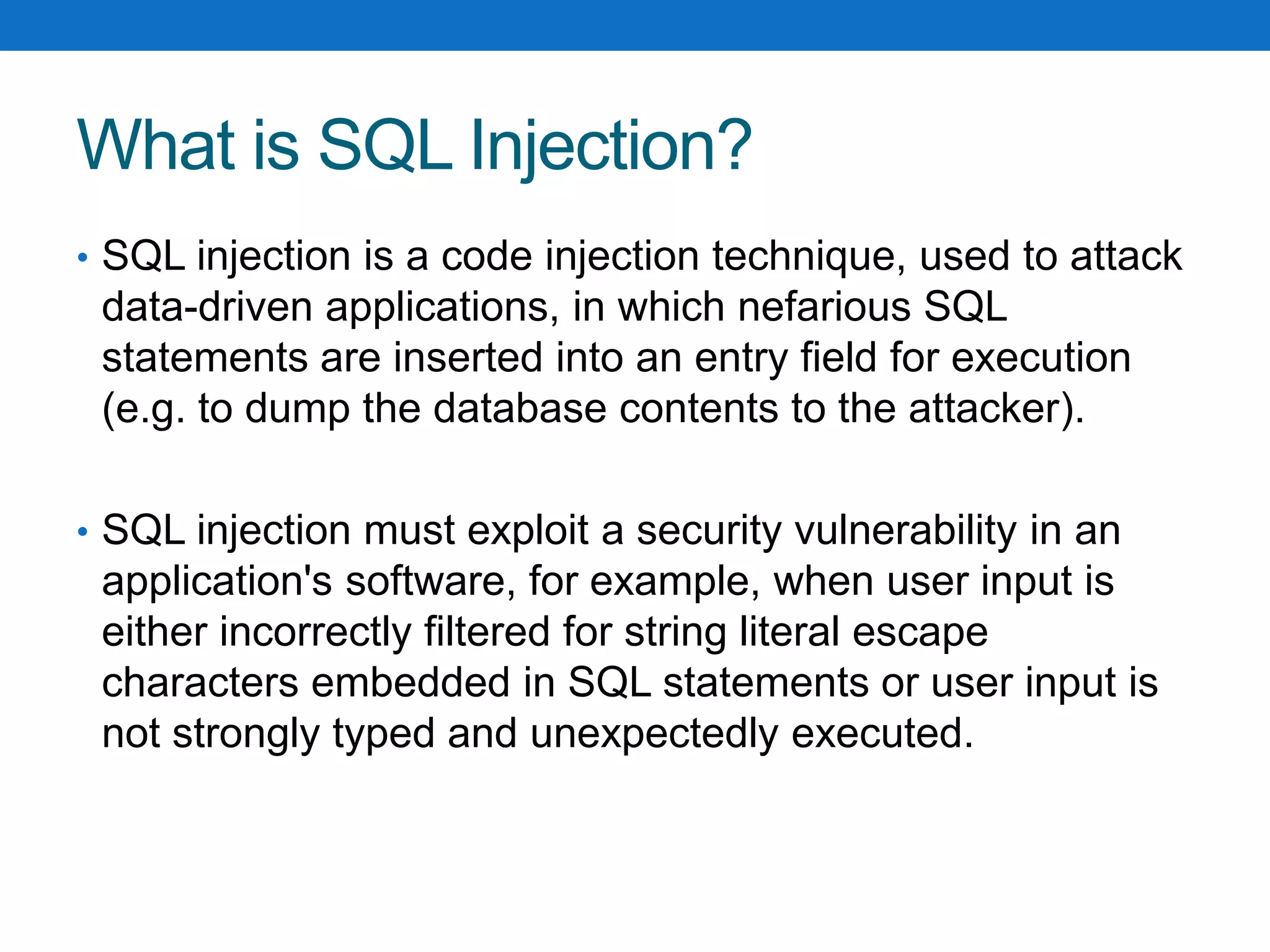 What is SQL Injection?

• SQL injection is a code injection technique, used to attack data-driven applications, in which nefarious SQL statements are inserted into an entry field for execution (e.g. to dump the database contents to the attacker).

• SQL injection must exploit a security vulnerability in an application's software, for example, when user input is either incorrectly filtered for string literal escape characters embedded in SQL statements or user input is not strongly typed and unexpectedly executed.